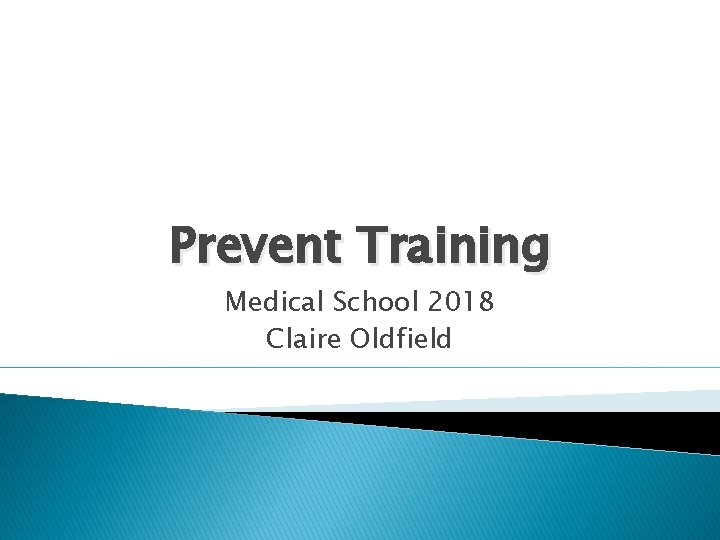 Prevent Training

Medical School 2018
Claire Oldfield